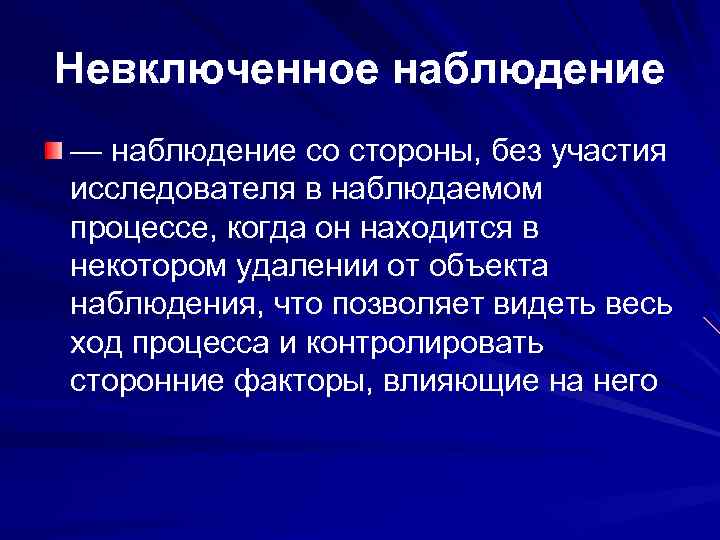 Невключенное наблюдение

— наблюдение со стороны, без участия исследователя в наблюдаемом процессе, когда он находится в некотором удалении от объекта наблюдения, что позволяет видеть весь ход процесса и контролировать сторонние факторы, влияющие на него